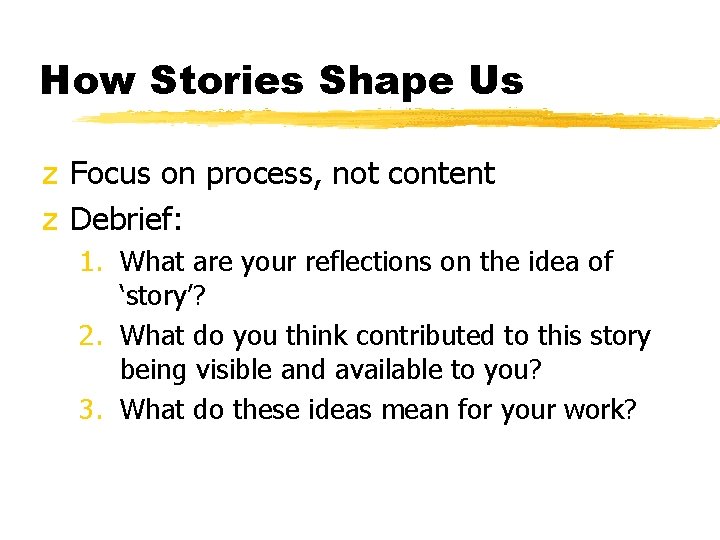 How Stories Shape Us

z Focus on process, not content

z Debrief:

1. What are your reflections on the idea of ‘story’?
2. What do you think contributed to this story being visible and available to you?
3. What do these ideas mean for your work?